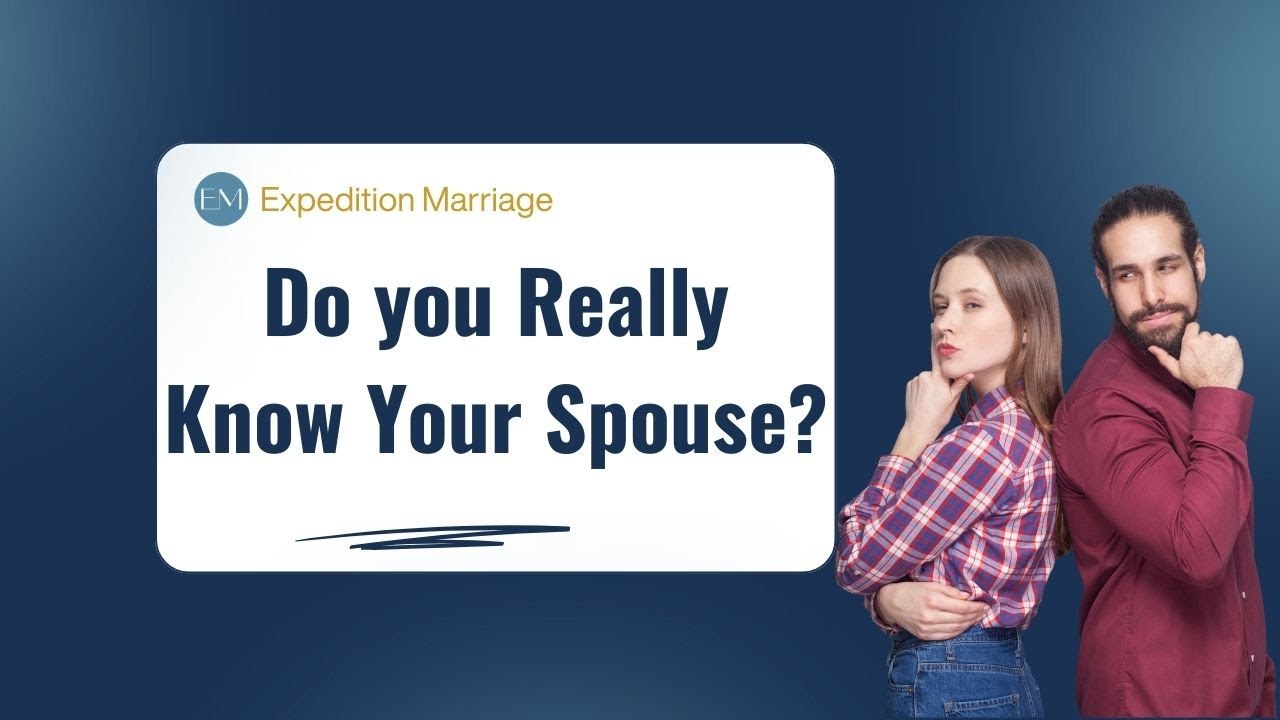 EM Expedition Marriage

Do you Really Know Your Spouse?